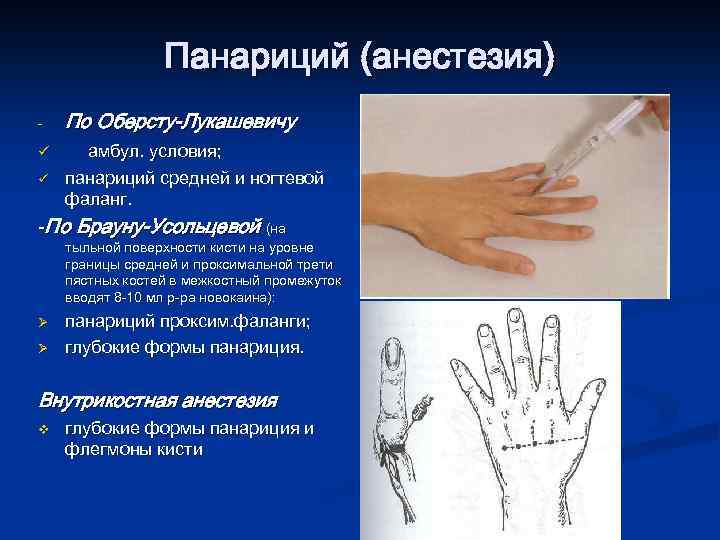 Панариций (анестезия)

- По Оберсту-Лукашевичу
✓ амбул. условия;
✓ панариций средней и ногтевой фаланг.

-По Брауну-Усольцевой (на тыльной поверхности кисти на уровне границы средней и проксимальной трети пястных костей в межкостный промежуток вводят 8-10 мл р-ра новокаина):
➢ панариций проксим.фаланги;
➢ глубокие формы панариция.

Внутрикостная анестезия
❖ глубокие формы панариция и флегмоны кисти